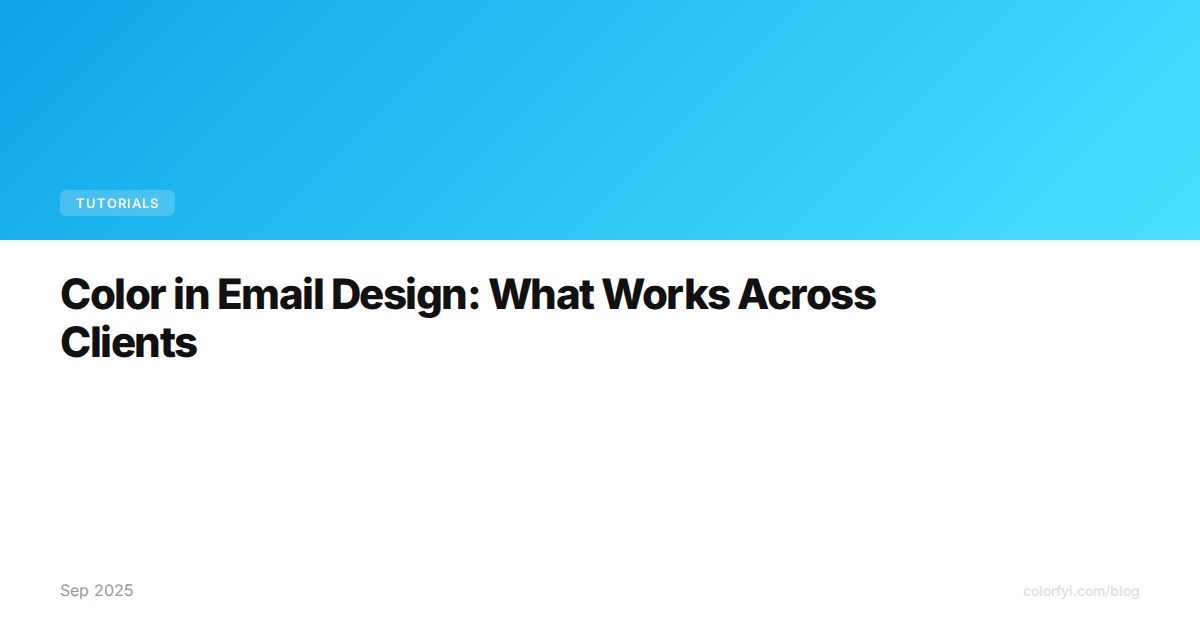 TUTORIALS

Color in Email Design: What Works Across Clients

Sep 2025

colorfyi.com/blog